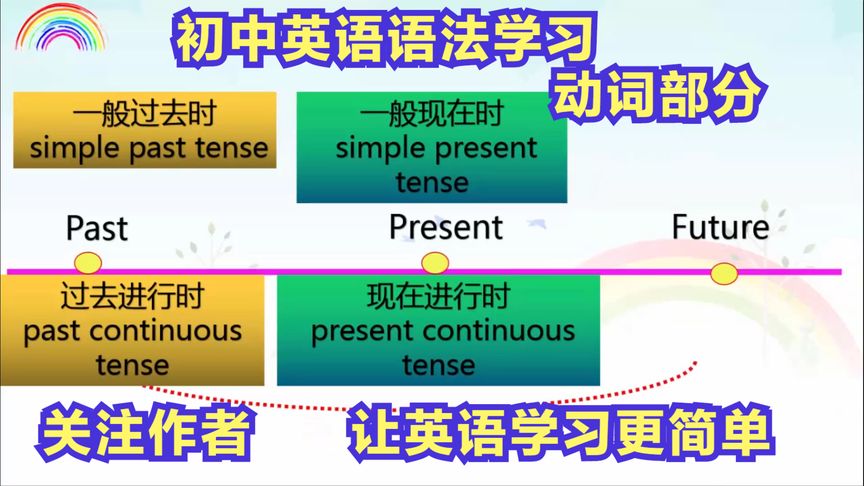 初中英语语法学习
动词部分

一般过去时
simple past tense

一般现在时
simple present tense

Past
Present
Future

过去进行时
past continuous tense

现在进行时
present continuous tense

关注作者
让英语学习更简单